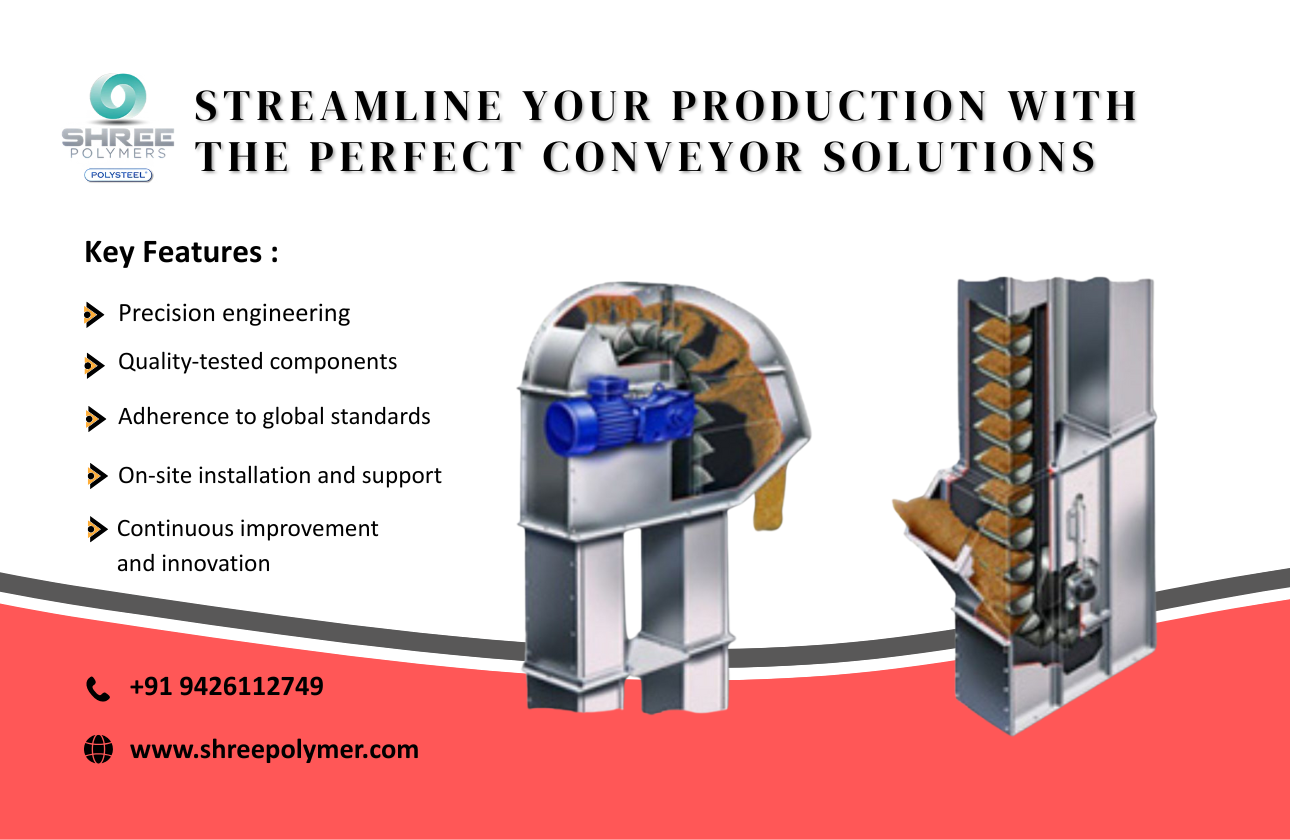 SHREE POLYMERS POLYSTEEL

STREAMLINE YOUR PRODUCTION WITH THE PERFECT CONVEYOR SOLUTIONS

Key Features :

Precision engineering

Quality-tested components

Adherence to global standards

On-site installation and support

Continuous improvement and innovation

+91 9426112749

www.shreepolymer.com